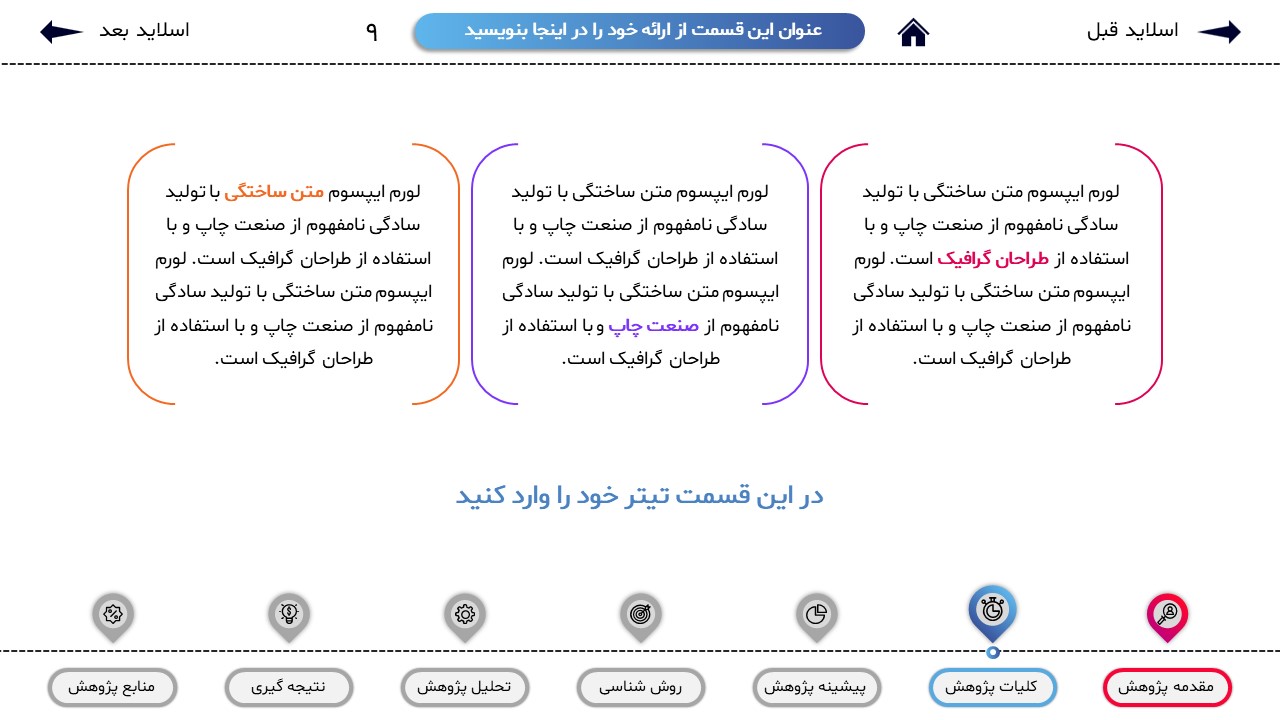 اسلاید قبل

عنوان این قسمت از ارائه خود را در اینجا بنویسید

۹

اسلاید بعد

لورم ایپسوم متن ساختگی با تولید سادگی نامفهوم از صنعت چاپ و با استفاده از طراحان گرافیک است. لورم ایپسوم متن ساختگی با تولید سادگی نامفهوم از صنعت چاپ و با استفاده از طراحان گرافیک است.

لورم ایپسوم متن ساختگی با تولید سادگی نامفهوم از صنعت چاپ و با استفاده از طراحان گرافیک است. لورم ایپسوم متن ساختگی با تولید سادگی نامفهوم از صنعت چاپ و با استفاده از طراحان گرافیک است.

لورم ایپسوم متن ساختگی با تولید سادگی نامفهوم از صنعت چاپ و با استفاده از طراحان گرافیک است. لورم ایپسوم متن ساختگی با تولید سادگی نامفهوم از صنعت چاپ و با استفاده از طراحان گرافیک است.

در این قسمت تیتر خود را وارد کنید

مقدمه پژوهش
کلیات پژوهش
پیشینه پژوهش
روش شناسی
تحلیل پژوهش
نتیجه گیری
منابع پژوهش